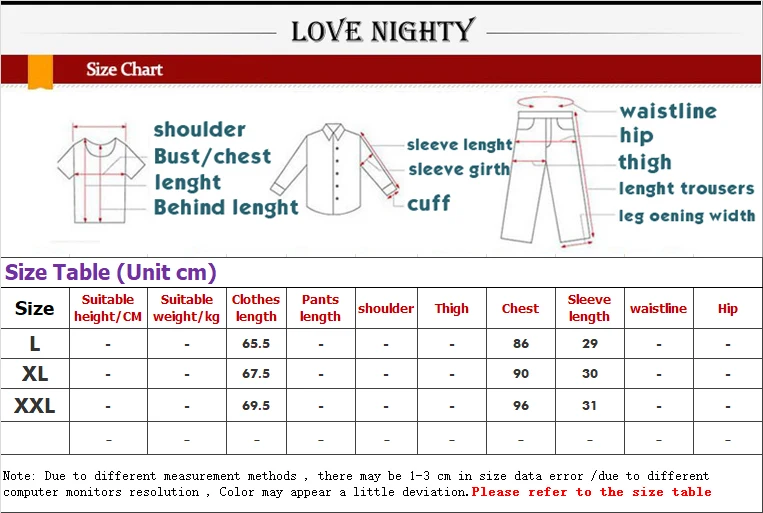 LOVE NIGHTY

Size Chart

shoulder
Bust/chest
lenght
Behind lenght

sleeve lenght
sleeve girth
cuff

waistline
hip
thigh
lenght trousers
leg oening width

Size Table (Unit cm)

| Size | Suitable height/CM | Suitable weight/kg | Clothes length | Pants length | shoulder | Thigh | Chest | Sleeve length | waistline | Hip |
|---|---|---|---|---|---|---|---|---|---|---|
| L | - | - | 65.5 | - | - | - | 86 | 29 | - | - |
| XL | - | - | 67.5 | - | - | - | 90 | 30 | - | - |
| XXL | - | - | 69.5 | - | - | - | 96 | 31 | - | - |
| | - | - | - | - | - | - | - | - | - | - |

Note: Due to different measurement methods , there may be 1-3 cm in size data error /due to different computer monitors resolution , Color may appear a little deviation.Please refer to the size table